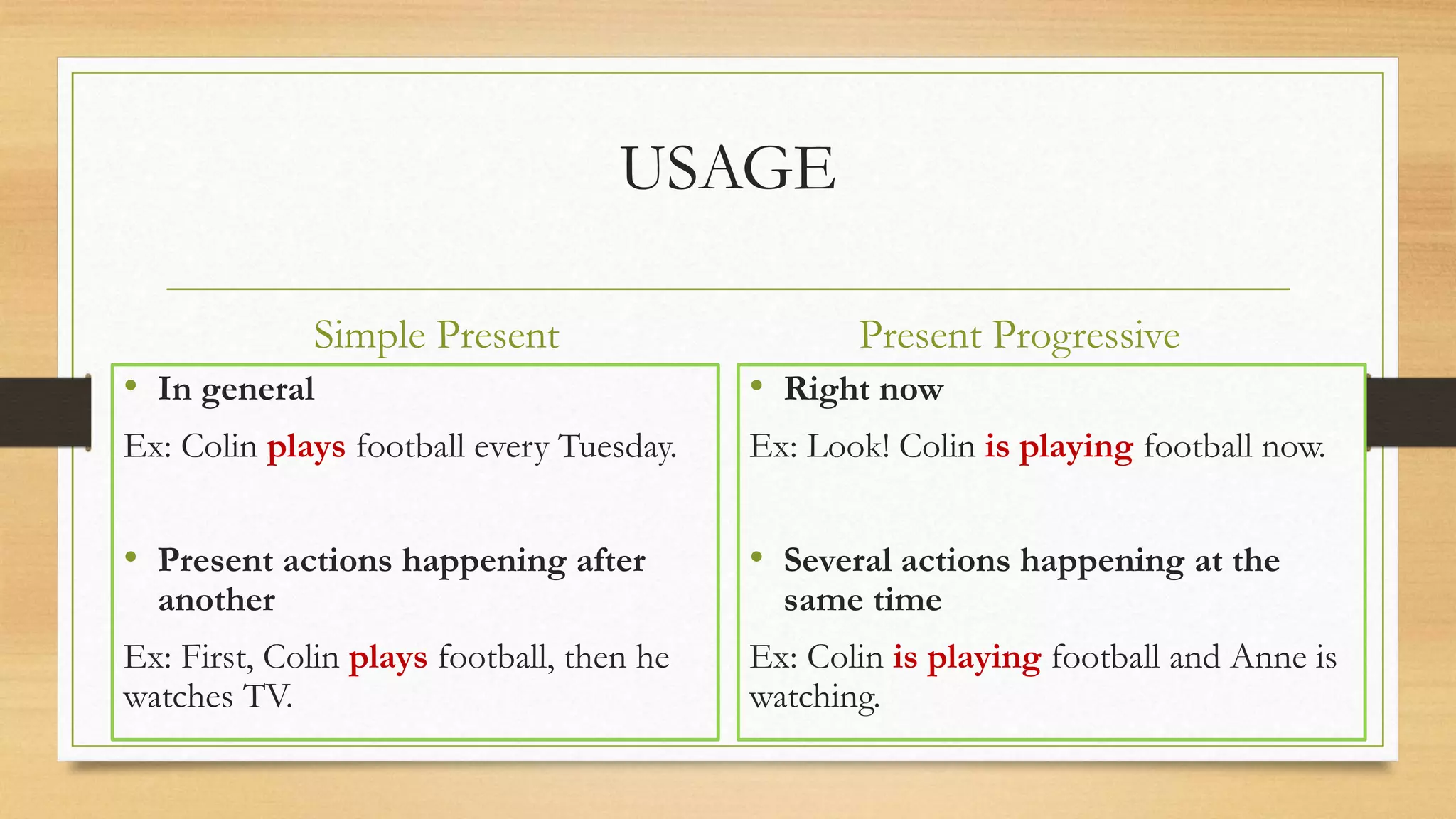 USAGE

Simple Present

• In general

Ex: Colin plays football every Tuesday.

• Present actions happening after another

Ex: First, Colin plays football, then he watches TV.

Present Progressive

• Right now

Ex: Look! Colin is playing football now.

• Several actions happening at the same time

Ex: Colin is playing football and Anne is watching.